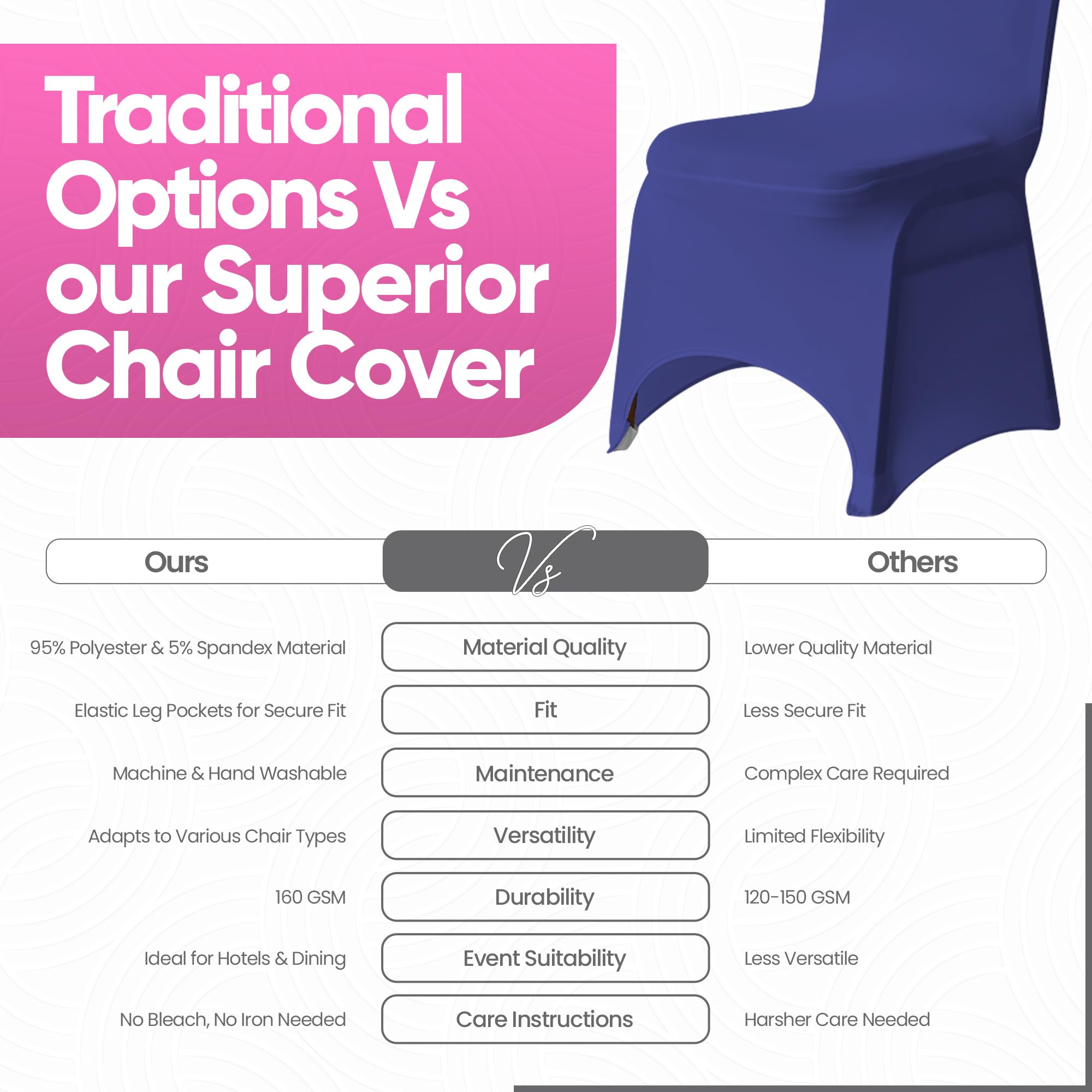 Traditional Options Vs our Superior Chair Cover

| Ours | Vs | Others |
|---|---|---|
| 95% Polyester & 5% Spandex Material | Material Quality | Lower Quality Material |
| Elastic Leg Pockets for Secure Fit | Fit | Less Secure Fit |
| Machine & Hand Washable | Maintenance | Complex Care Required |
| Adapts to Various Chair Types | Versatility | Limited Flexibility |
| 160 GSM | Durability | 120-150 GSM |
| Ideal for Hotels & Dining | Event Suitability | Less Versatile |
| No Bleach, No Iron Needed | Care Instructions | Harsher Care Needed |